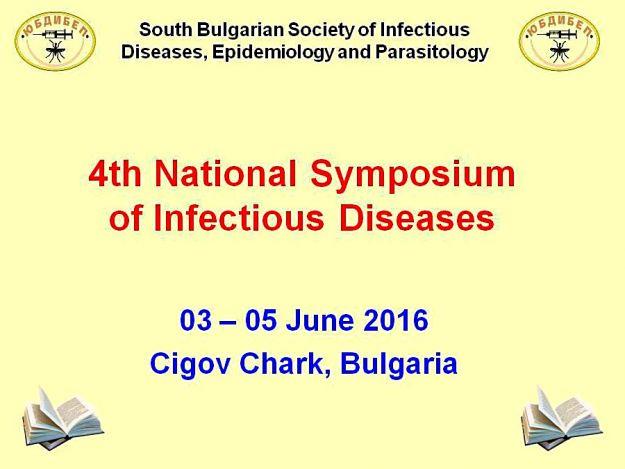 ЮБДИБЕП

South Bulgarian Society of Infectious Diseases, Epidemiology and Parasitology

ЮБДИБЕП

4th National Symposium of Infectious Diseases

03 – 05 June 2016
Cigov Chark, Bulgaria